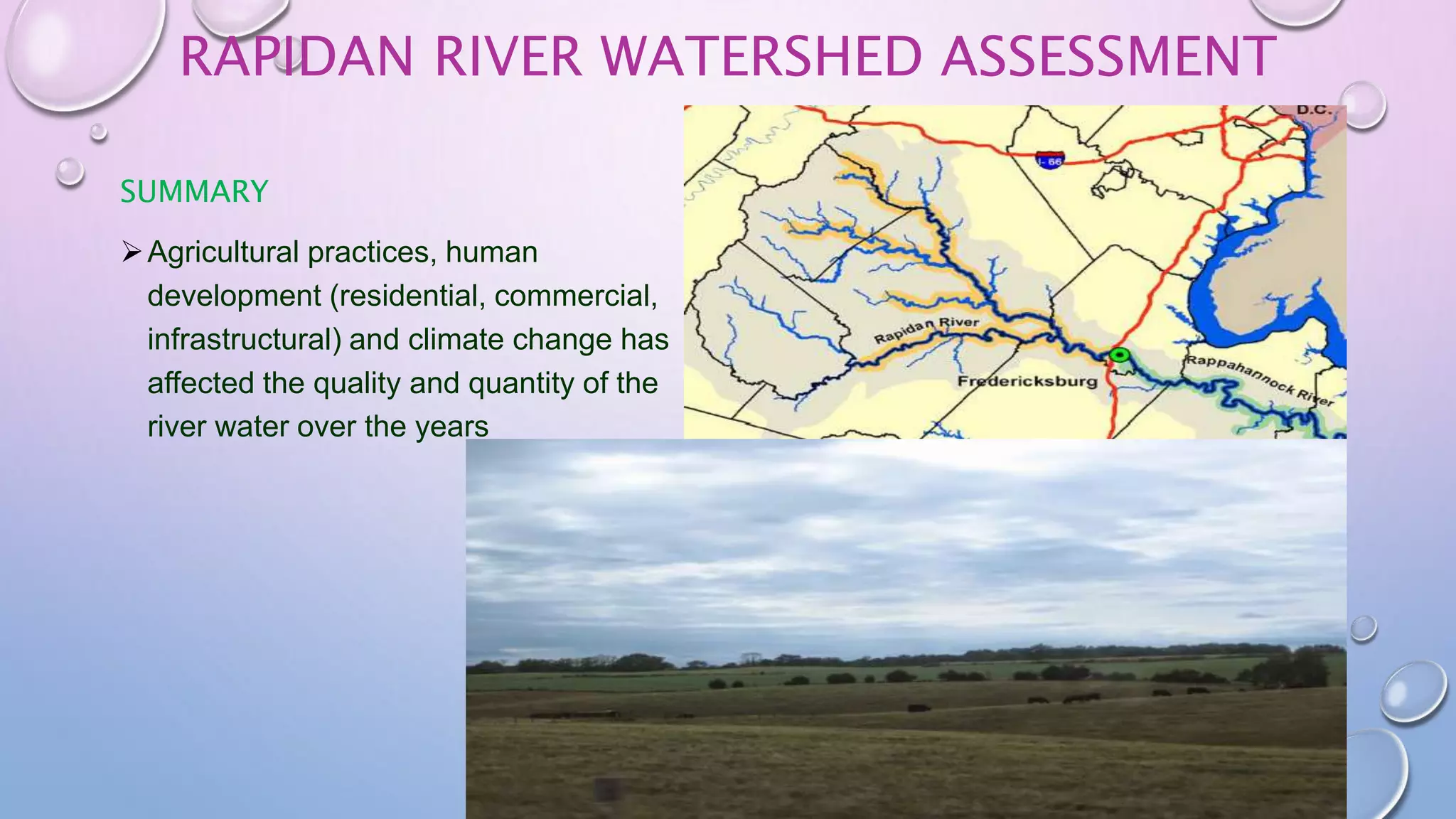 RAPIDAN RIVER WATERSHED ASSESSMENT

SUMMARY

➢ Agricultural practices, human development (residential, commercial, infrastructural) and climate change has affected the quality and quantity of the river water over the years

D.C.

I-66

Rapidan River

Fredericksburg

Rappahannock River